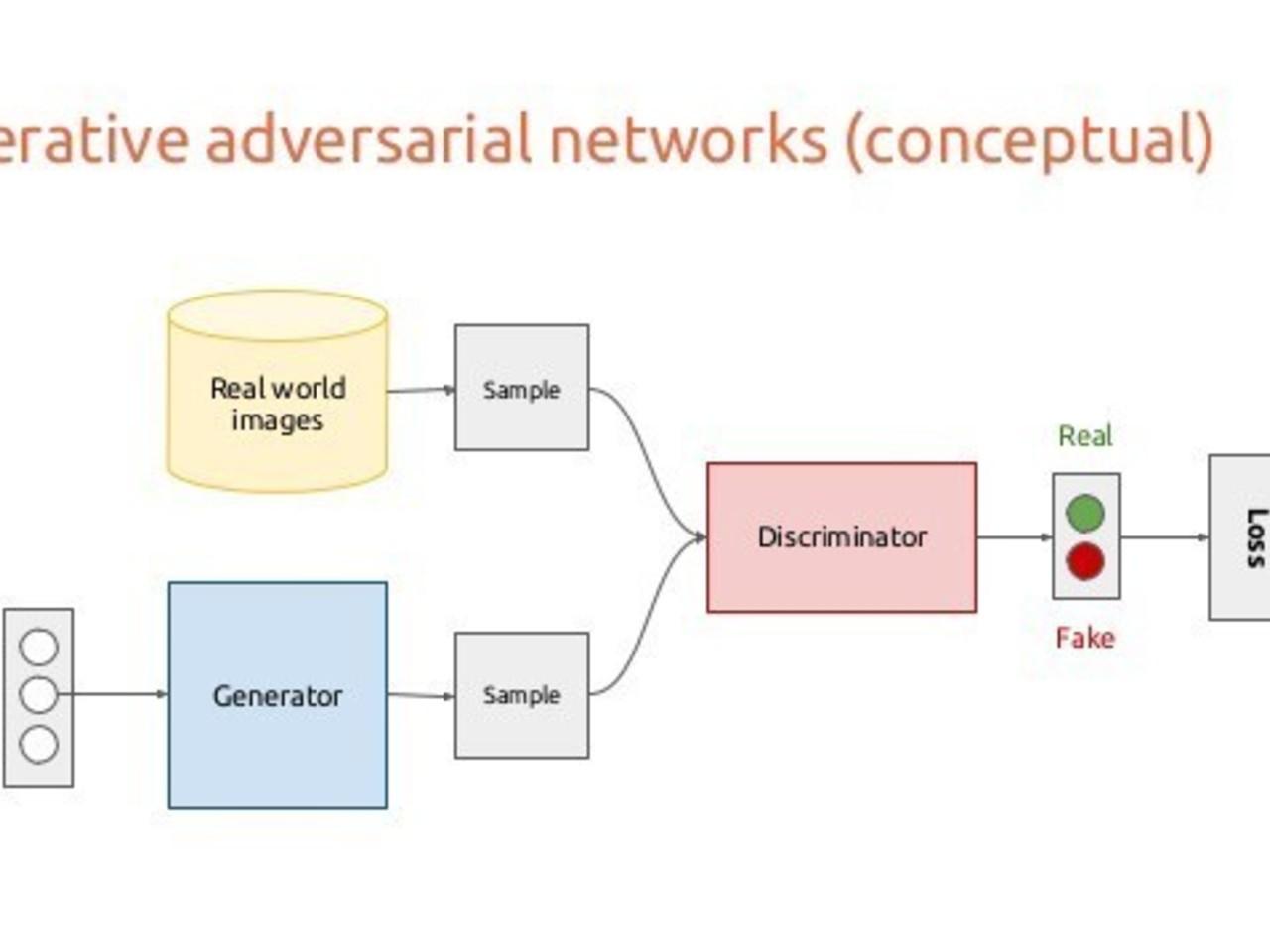 erative adversarial networks (conceptual)

Real world images

Sample

Generator

Sample

Discriminator

Real

Fake

Loss